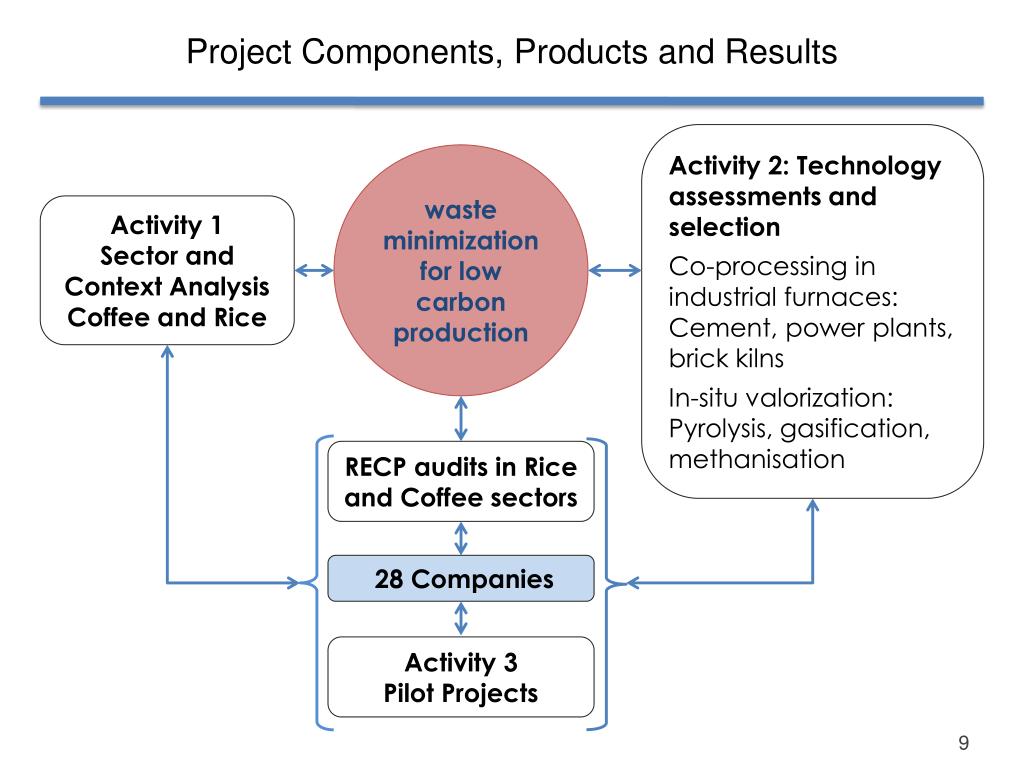 Project Components, Products and Results

Activity 1
Sector and
Context Analysis
Coffee and Rice

waste minimization for low carbon production

Activity 2: Technology assessments and selection

Co-processing in industrial furnaces: Cement, power plants, brick kilns

In-situ valorization: Pyrolysis, gasification, methanisation

RECP audits in Rice and Coffee sectors

28 Companies

Activity 3
Pilot Projects

9